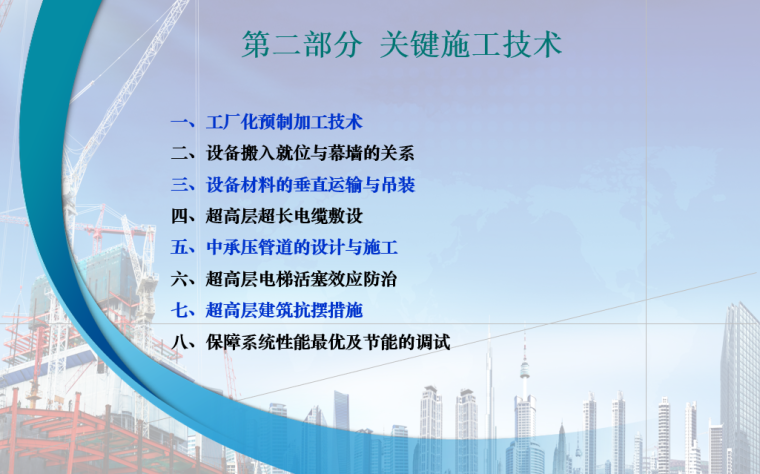 第二部分 关键施工技术

一、工厂化预制加工技术
二、设备搬入就位与幕墙的关系
三、设备材料的垂直运输与吊装
四、超高层超长电缆敷设
五、中承压管道的设计与施工
六、超高层电梯活塞效应防治
七、超高层建筑抗摆措施
八、保障系统性能最优及节能的调试